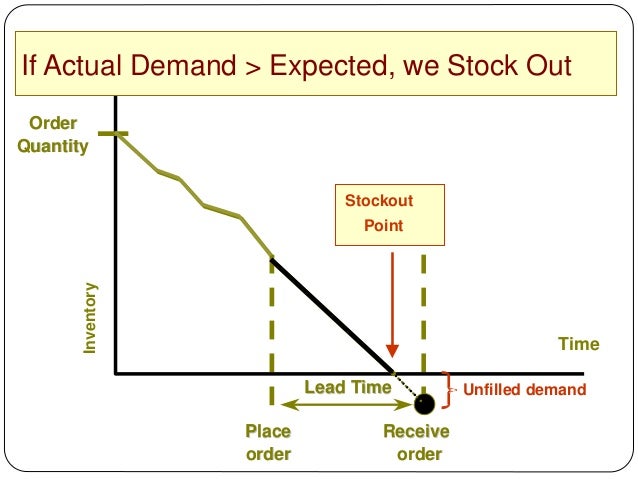 If Actual Demand > Expected, we Stock Out

Order Quantity

Inventory

Stockout Point

Time

Lead Time

Unfilled demand

Place order

Receive order